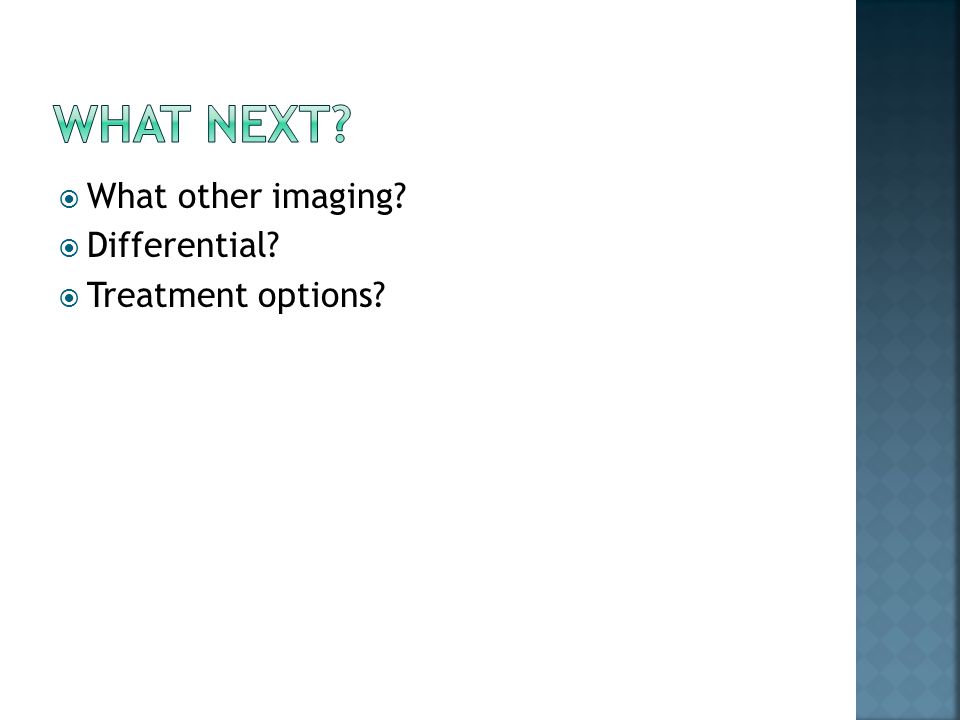 WHAT NEXT?

What other imaging?
Differential?
Treatment options?